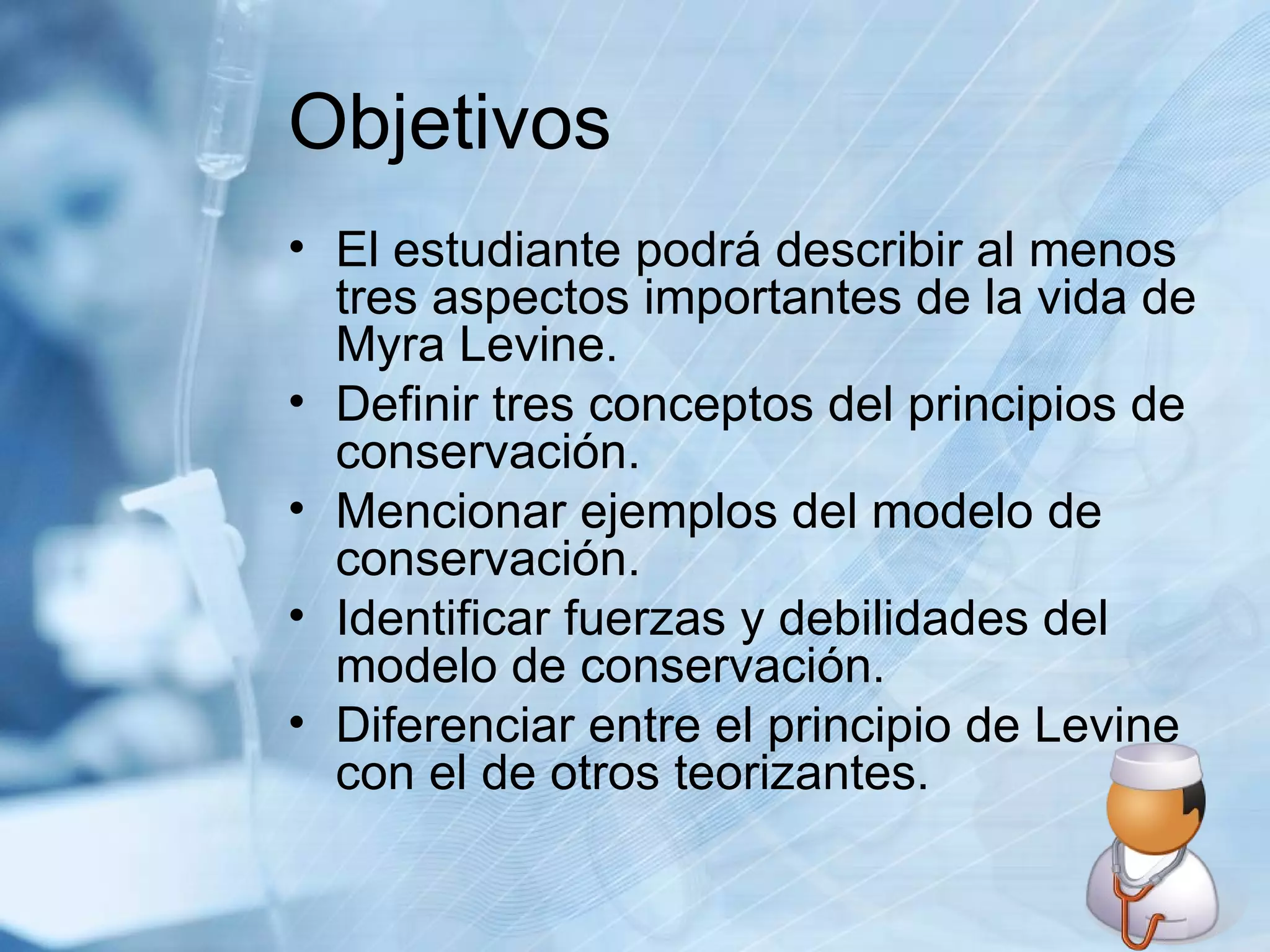 Objetivos

• El estudiante podrá describir al menos tres aspectos importantes de la vida de Myra Levine.
• Definir tres conceptos del principios de conservación.
• Mencionar ejemplos del modelo de conservación.
• Identificar fuerzas y debilidades del modelo de conservación.
• Diferenciar entre el principio de Levine con el de otros teorizantes.